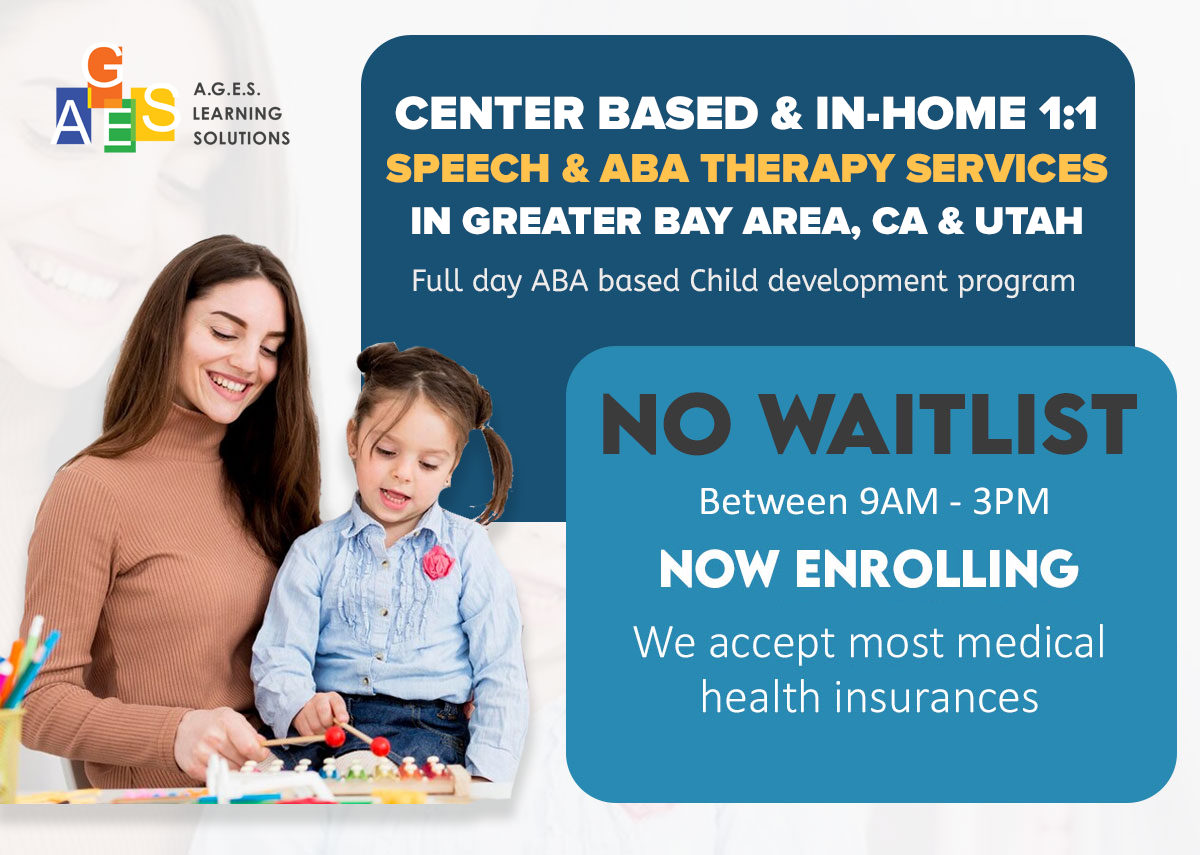 AGES A.G.E.S. LEARNING SOLUTIONS

CENTER BASED & IN-HOME 1:1
SPEECH & ABA THERAPY SERVICES
IN GREATER BAY AREA, CA & UTAH

Full day ABA based Child development program

NO WAITLIST

Between 9AM - 3PM

NOW ENROLLING

We accept most medical health insurances